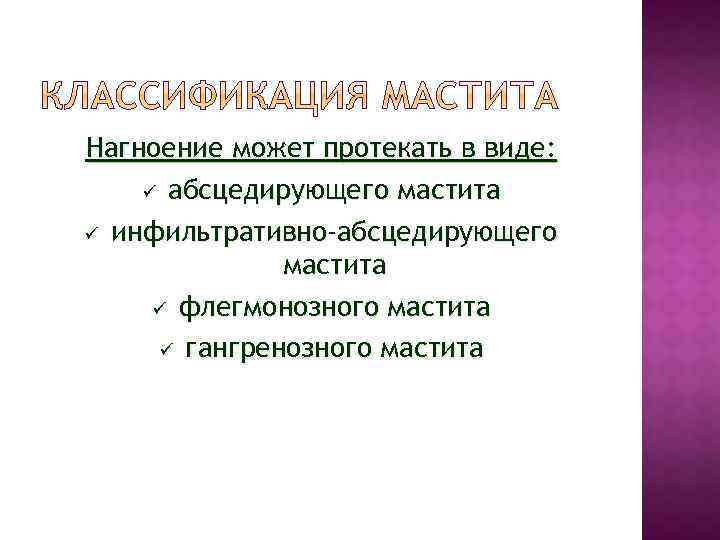 КЛАССИФИКАЦИЯ МАСТИТА

Нагноение может протекать в виде:

✓ абсцедирующего мастита

✓ инфильтративно-абсцедирующего мастита

✓ флегмонозного мастита

✓ гангренозного мастита